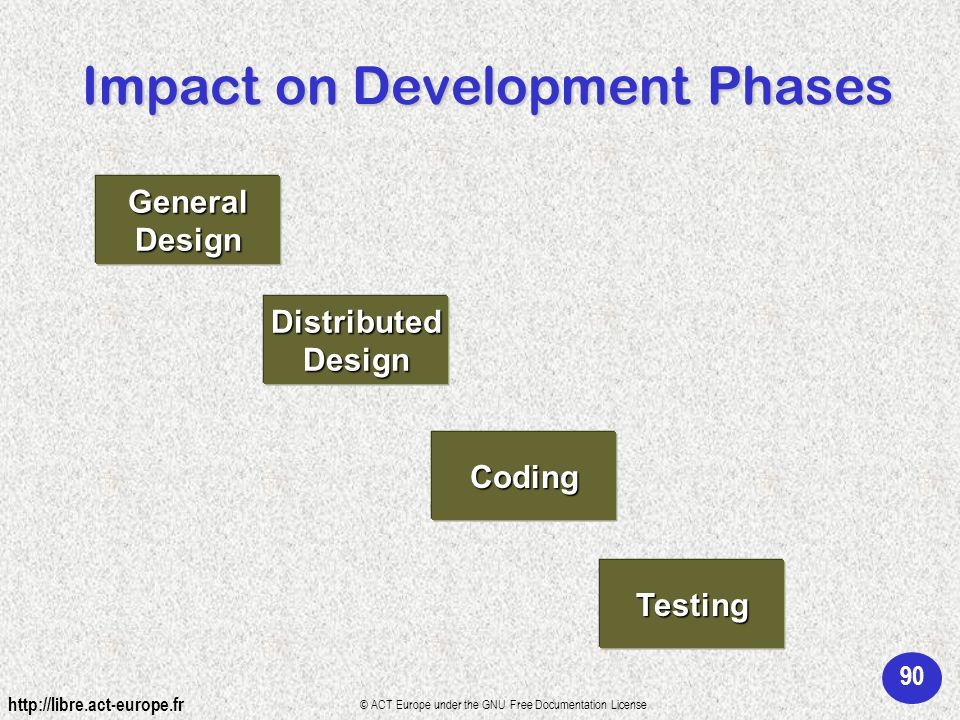 Impact on Development Phases

General Design

Distributed Design

Coding

Testing

90

http://libre.act-europe.fr

© ACT Europe under the GNU Free Documentation License